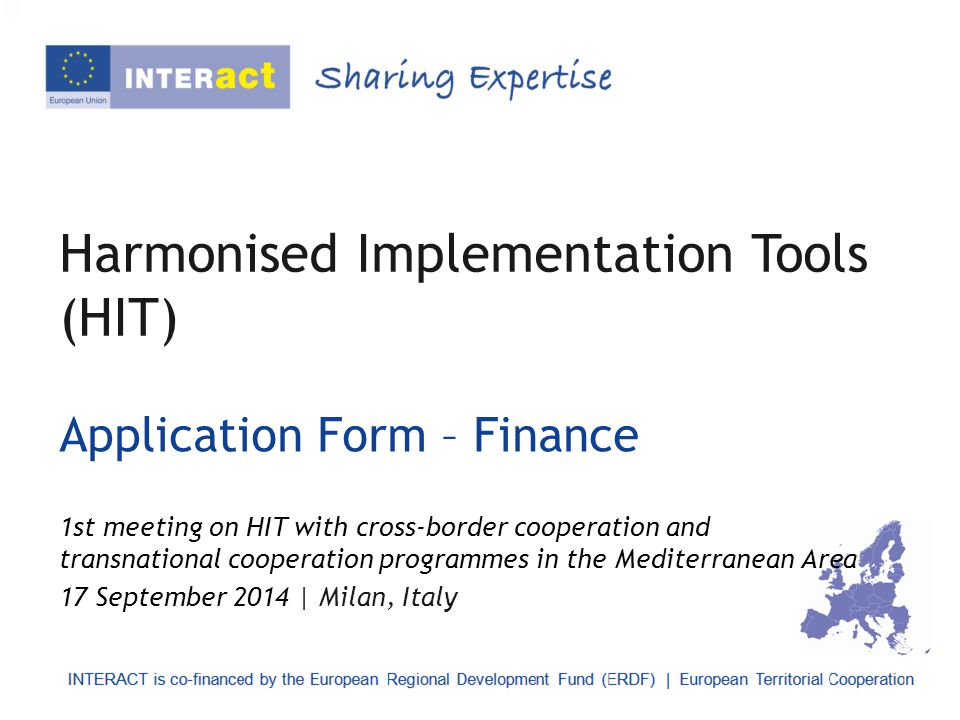 European Union
INTERact
Sharing Expertise

Harmonised Implementation Tools (HIT)

Application Form – Finance

1st meeting on HIT with cross-border cooperation and transnational cooperation programmes in the Mediterranean Area

17 September 2014 | Milan, Italy

INTERACT is co-financed by the European Regional Development Fund (ERDF) | European Territorial Cooperation